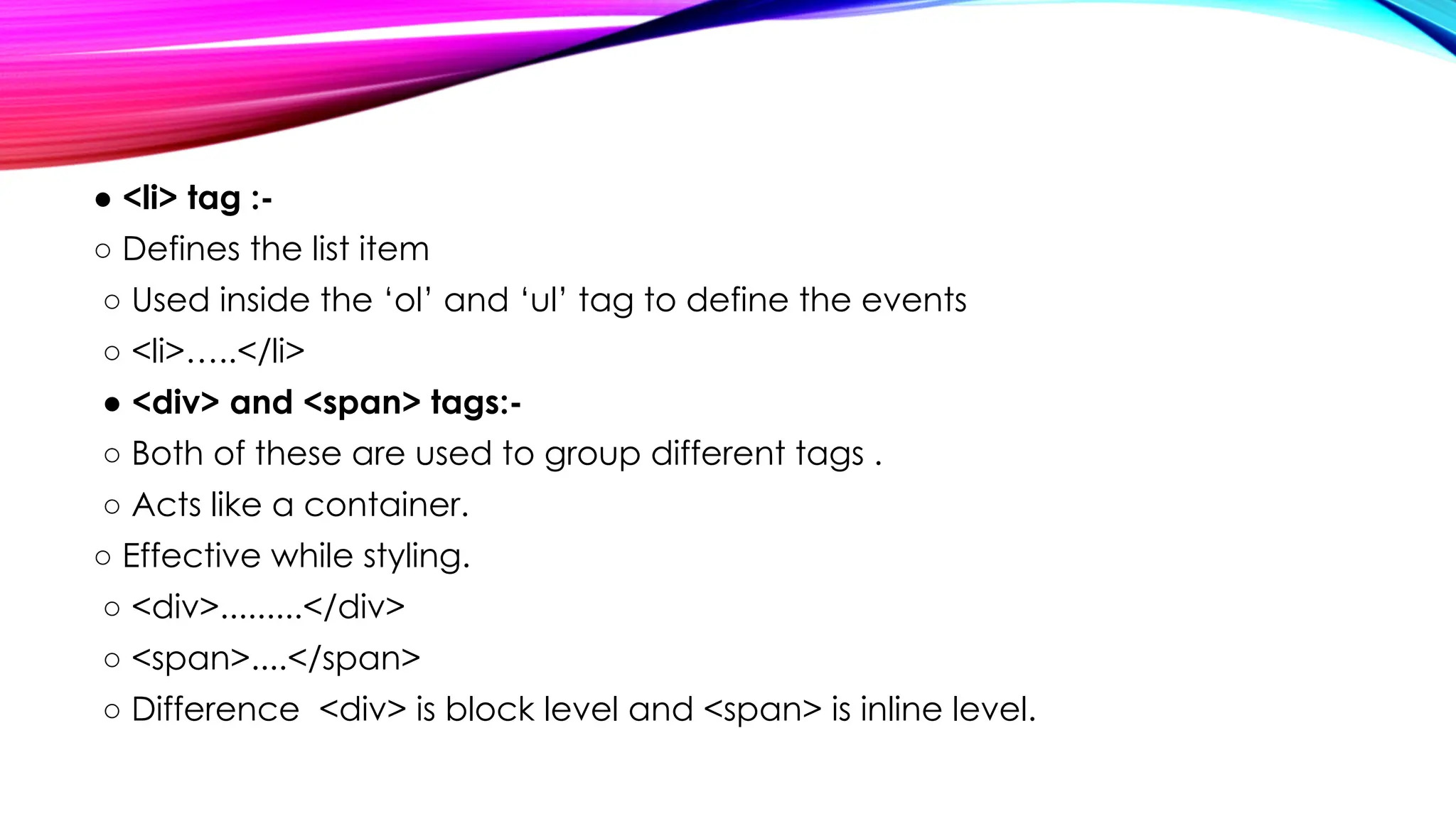 ● <li> tag :-
○ Defines the list item
○ Used inside the ‘ol’ and ‘ul’ tag to define the events
○ <li>…..</li>
● <div> and <span> tags:-
○ Both of these are used to group different tags .
○ Acts like a container.
○ Effective while styling.
○ <div>.........</div>
○ <span>....</span>
○ Difference  <div> is block level and <span> is inline level.